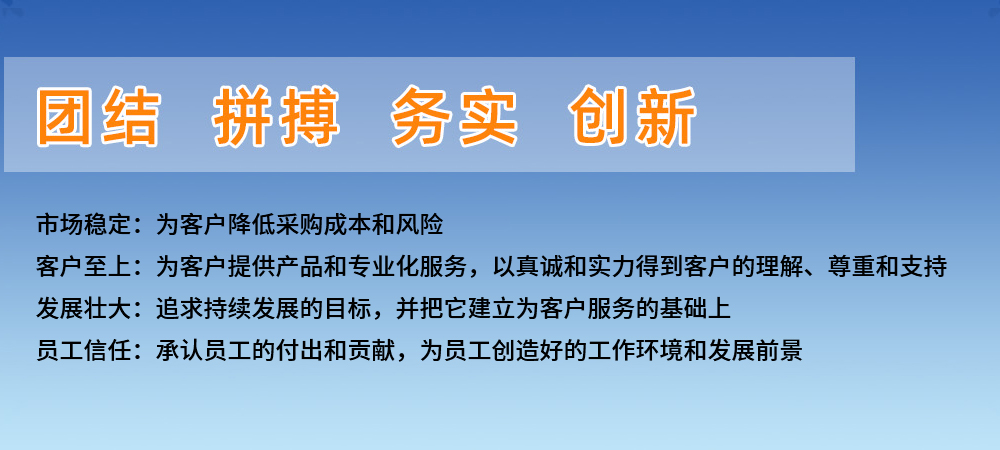 团结 拼搏 务实 创新

市场稳定：为客户降低采购成本和风险
客户至上：为客户提供产品和专业化服务，以真诚和实力得到客户的理解、尊重和支持
发展壮大：追求持续发展的目标，并把它建立为客户服务的基础上
员工信任：承认员工的付出和贡献，为员工创造好的工作环境和发展前景